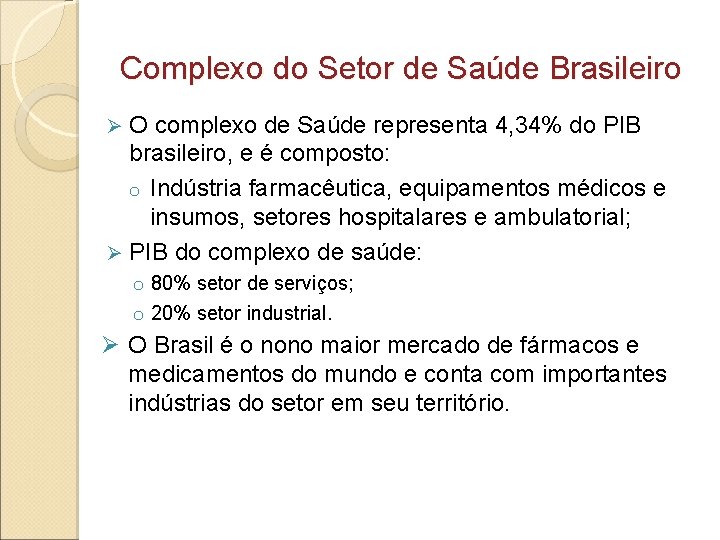 Complexo do Setor de Saúde Brasileiro

➢ O complexo de Saúde representa 4,34% do PIB brasileiro, e é composto:

o Indústria farmacêutica, equipamentos médicos e insumos, setores hospitalares e ambulatorial;

➢ PIB do complexo de saúde:

o 80% setor de serviços;

o 20% setor industrial.

➢ O Brasil é o nono maior mercado de fármacos e medicamentos do mundo e conta com importantes indústrias do setor em seu território.